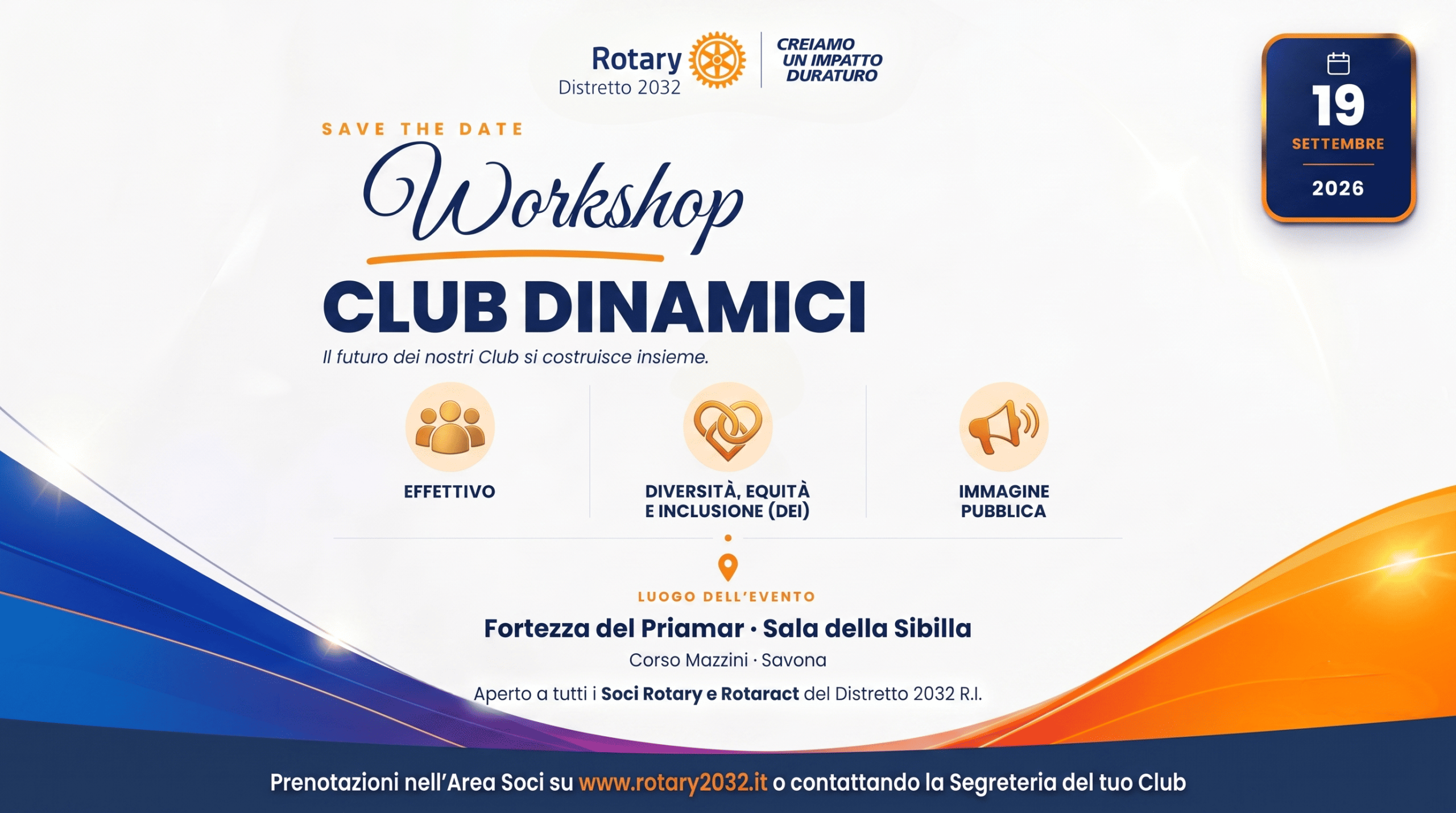 Rotary
Distretto 2032

CREIAMO UN IMPATTO DURATURO

19
SETTEMBRE
2026

SAVE THE DATE

Workshop

CLUB DINAMICI

Il futuro dei nostri Club si costruisce insieme.

EFFETTIVO

DIVERSITÀ, EQUITÀ E INCLUSIONE (DEI)

IMMAGINE PUBBLICA

LUOGO DELL'EVENTO

Fortezza del Priamar · Sala della Sibilla

Corso Mazzini · Savona

Aperto a tutti i Soci Rotary e Rotaract del Distretto 2032 R.I.

Prenotazioni nell'Area Soci su www.rotary2032.it o contattando la Segreteria del tuo Club